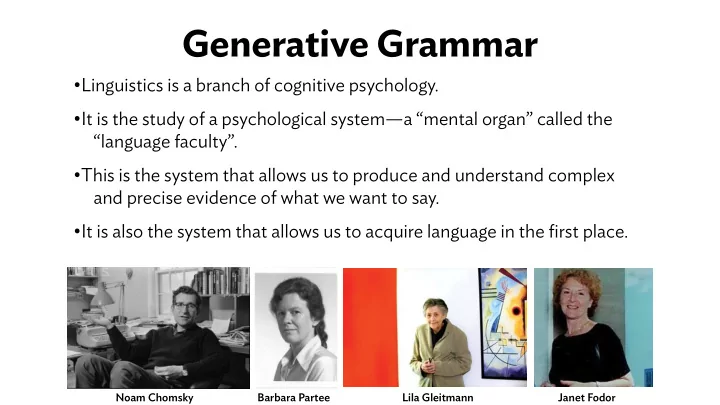 Generative Grammar

•Linguistics is a branch of cognitive psychology.

•It is the study of a psychological system—a “mental organ” called the “language faculty”.

•This is the system that allows us to produce and understand complex and precise evidence of what we want to say.

•It is also the system that allows us to acquire language in the first place.

Noam Chomsky

Barbara Partee

Lila Gleitmann

Janet Fodor